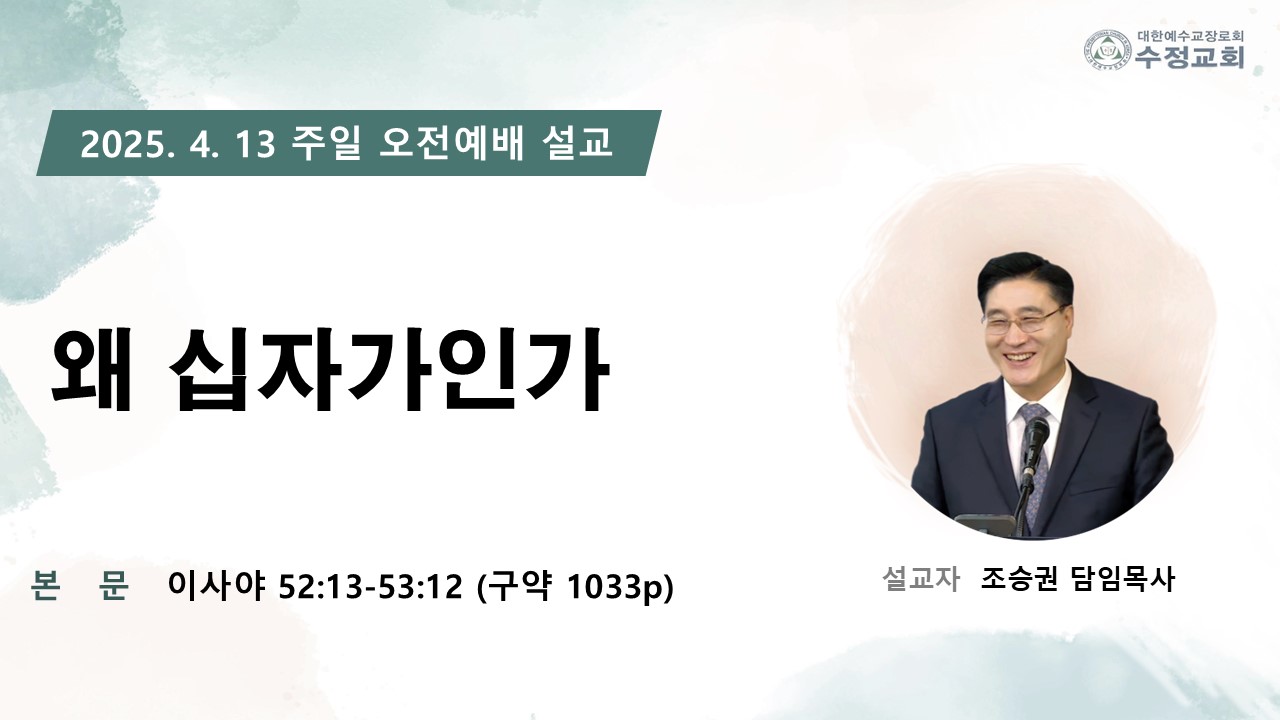 대한예수교장로회
수정교회

2025. 4. 13 주일 오전예배 설교

왜 십자가인가

본 문 이사야 52:13-53:12 (구약 1033p)

설교자 조승권 담임목사